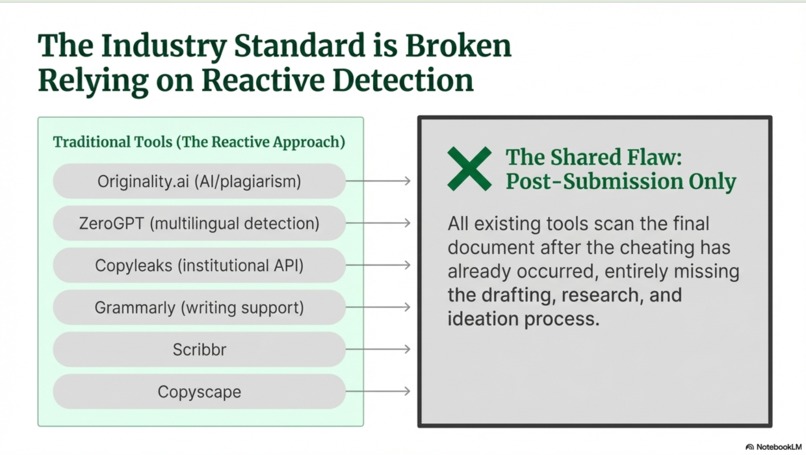 The Industry Standard is Broken
Relying on Reactive Detection

Traditional Tools (The Reactive Approach)

Originality.ai (AI/plagiarism)

ZeroGPT (multilingual detection)

Copyleaks (institutional API)

Grammarly (writing support)

Scribbr

Copyscape

The Shared Flaw: Post-Submission Only

All existing tools scan the final document after the cheating has already occurred, entirely missing the drafting, research, and ideation process.

NotebookLM